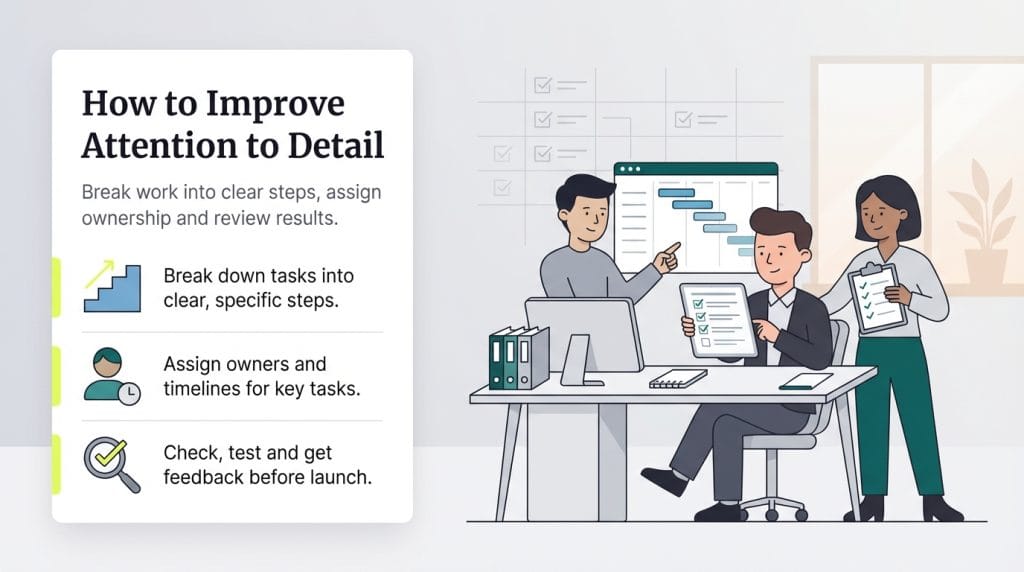 How to Improve Attention to Detail

Break work into clear steps, assign ownership and review results.

Break down tasks into clear, specific steps.

Assign owners and timelines for key tasks.

Check, test and get feedback before launch.